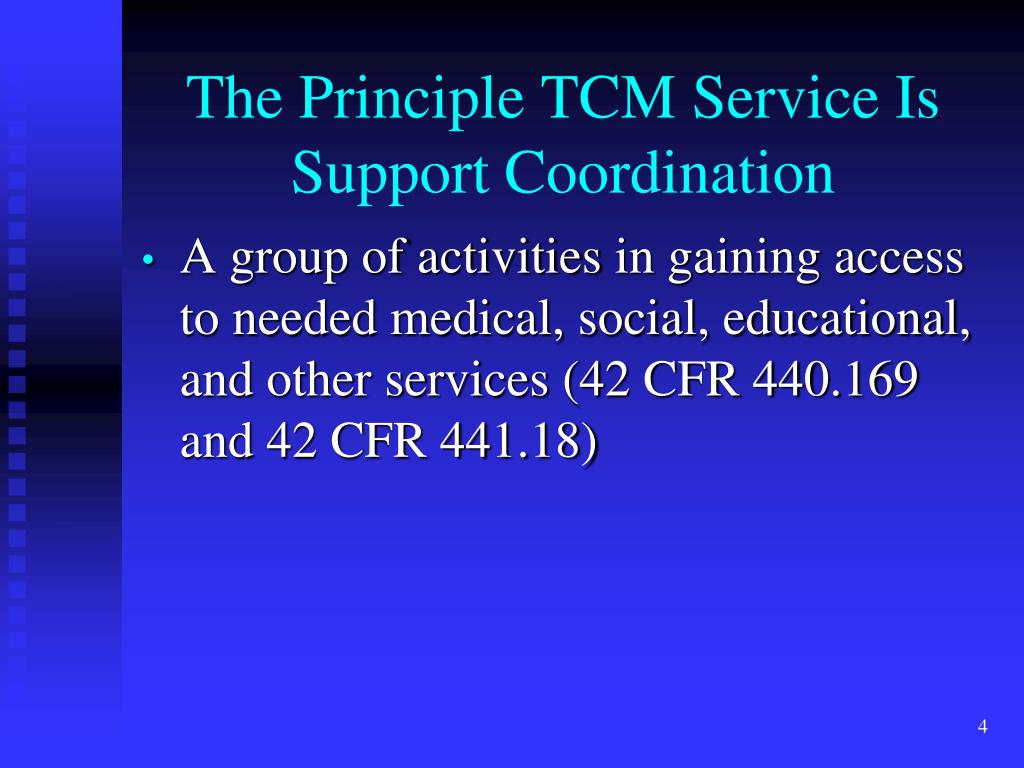 The Principle TCM Service Is Support Coordination

• A group of activities in gaining access to needed medical, social, educational, and other services (42 CFR 440.169 and 42 CFR 441.18)

4